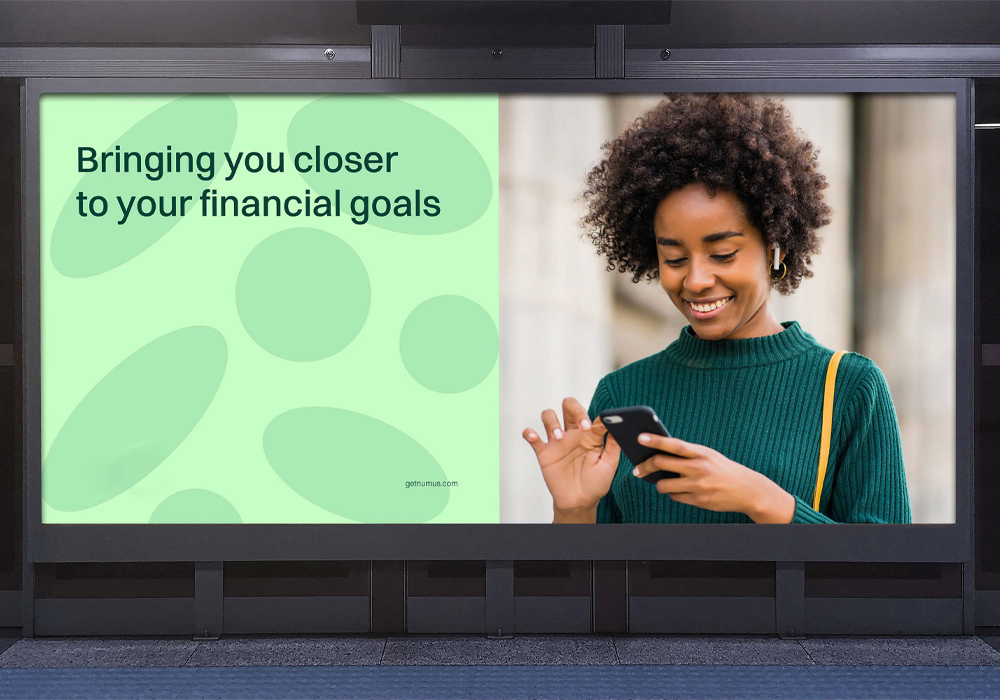 Bringing you closer to your financial goals

getnumus.com